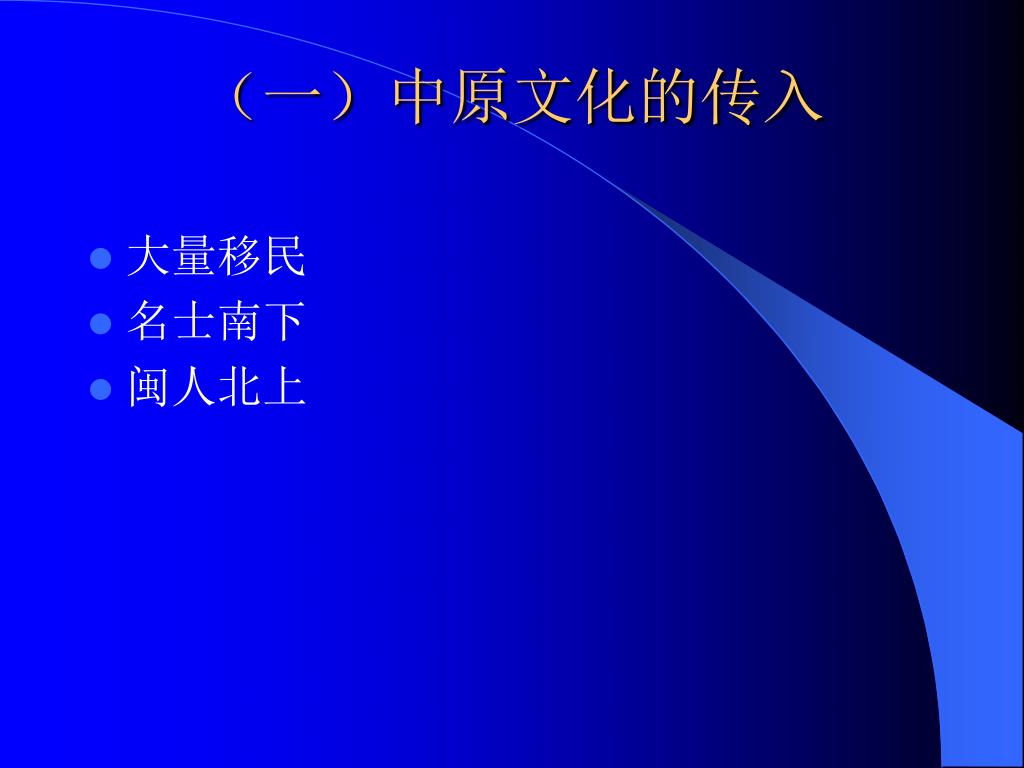 （一）中原文化的传入

- 大量移民
- 名士南下
- 闽人北上